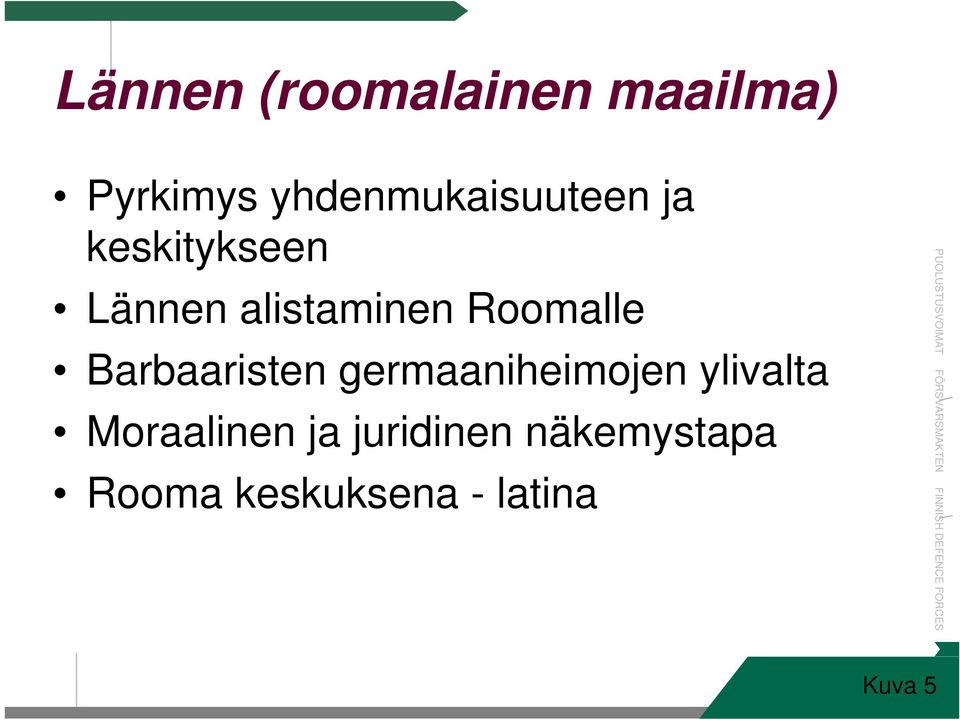 Lännen (roomalainen maailma)

• Pyrkimys yhdenmukaisuuteen ja keskitykseen
• Lännen alistaminen Roomalle
• Barbaaristen germaaniheimojen ylivalta
• Moraalinen ja juridinen näkemystapa
• Rooma keskuksena - latina

PUOLUSTUSVOIMAT FÖRSVARSMAKTEN FINNISH DEFENCE FORCES

Kuva 5